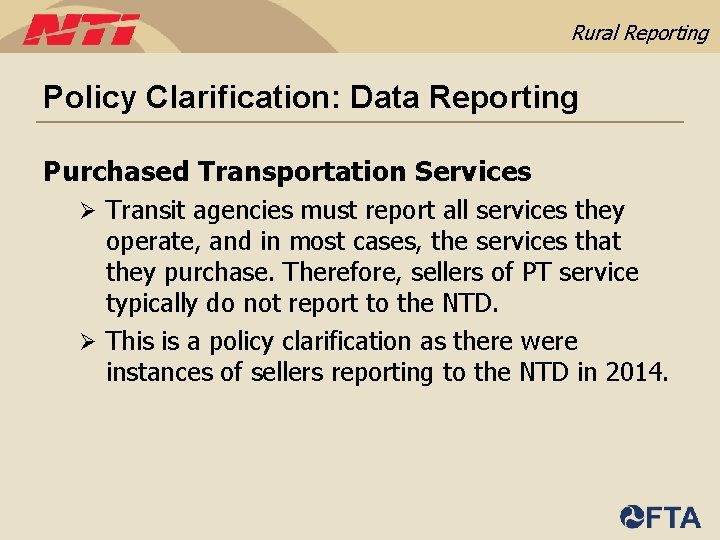 NTI

Rural Reporting

Policy Clarification: Data Reporting

Purchased Transportation Services

➢ Transit agencies must report all services they operate, and in most cases, the services that they purchase. Therefore, sellers of PT service typically do not report to the NTD.

➢ This is a policy clarification as there were instances of sellers reporting to the NTD in 2014.

FTA